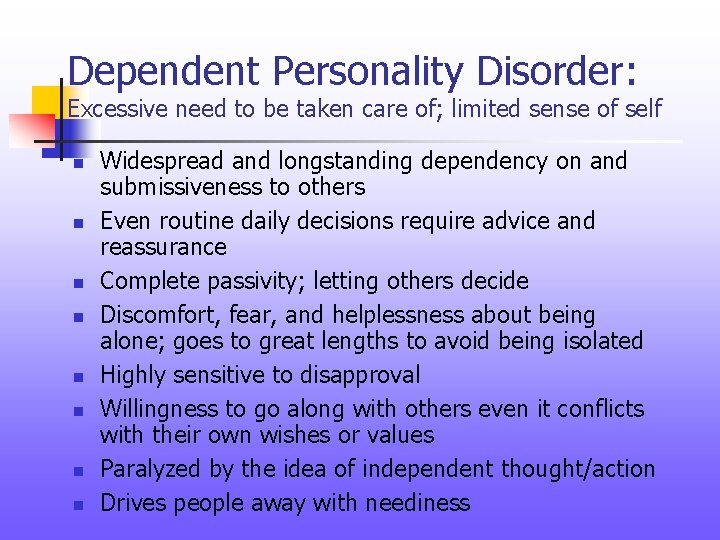 Dependent Personality Disorder:
Excessive need to be taken care of; limited sense of self

- Widespread and longstanding dependency on and submissiveness to others
- Even routine daily decisions require advice and reassurance
- Complete passivity; letting others decide
- Discomfort, fear, and helplessness about being alone; goes to great lengths to avoid being isolated
- Highly sensitive to disapproval
- Willingness to go along with others even it conflicts with their own wishes or values
- Paralyzed by the idea of independent thought/action
- Drives people away with neediness